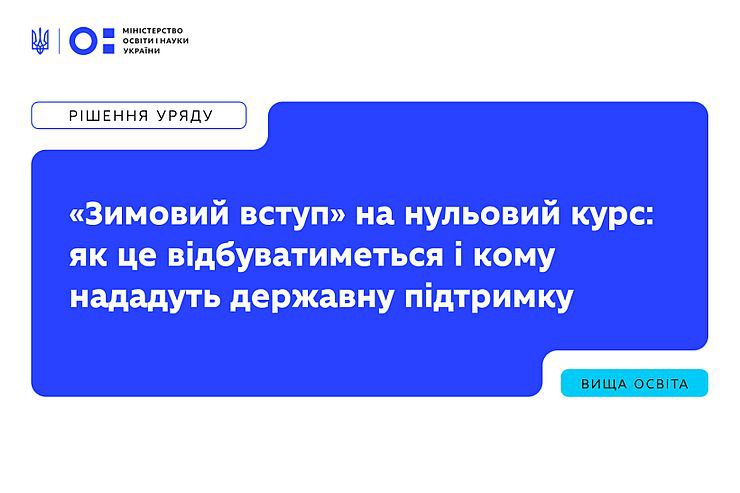 МІНІСТЕРСТВО
ОСВІТИ І НАУКИ
УКРАЇНИ

РІШЕННЯ УРЯДУ

«Зимовий вступ» на нульовий курс: як це відбуватиметься і кому нададуть державну підтримку

ВИЩА ОСВІТА